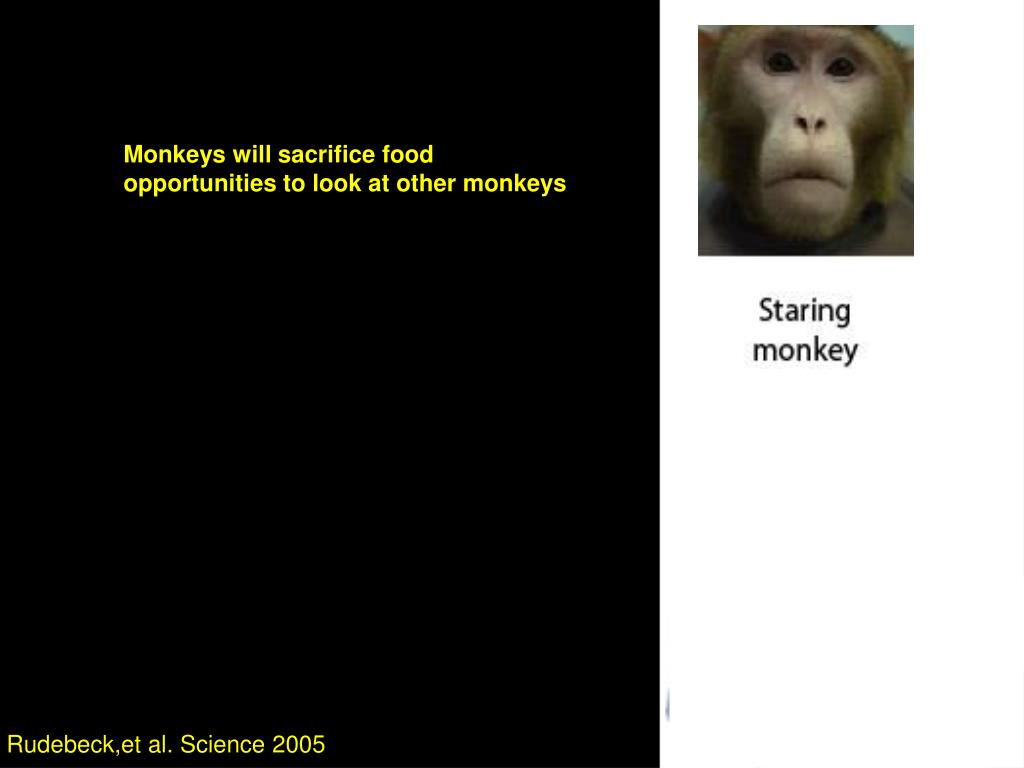 Monkeys will sacrifice food opportunities to look at other monkeys

Staring monkey

Rudebeck,et al. Science 2005